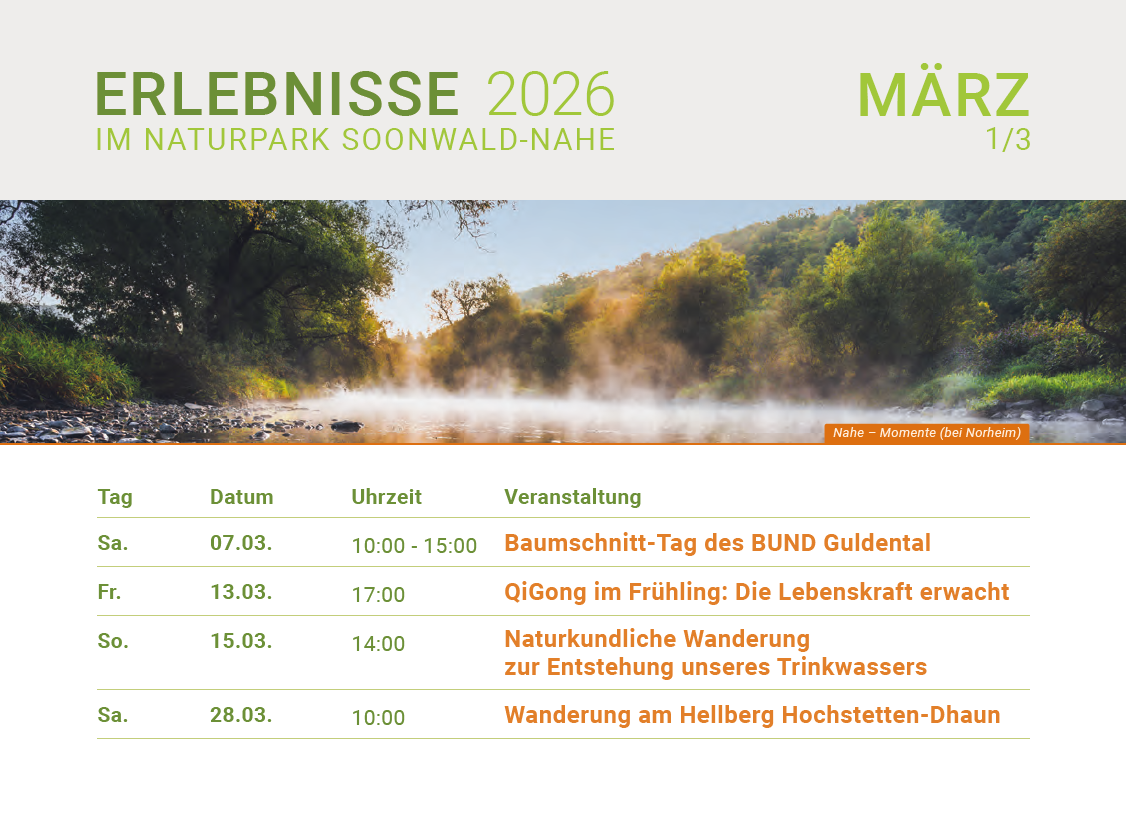 ERLEBNISSE 2026
IM NATURPARK SOONWALD-NAHE

MÄRZ
1/3

Nahe – Momente (bei Norheim)

| Tag | Datum | Uhrzeit | Veranstaltung |
|---|---|---|---|
| Sa. | 07.03. | 10:00 - 15:00 | Baumschnitt-Tag des BUND Guldental |
| Fr. | 13.03. | 17:00 | QiGong im Frühling: Die Lebenskraft erwacht |
| So. | 15.03. | 14:00 | Naturkundliche Wanderung zur Entstehung unseres Trinkwassers |
| Sa. | 28.03. | 10:00 | Wanderung am Hellberg Hochstetten-Dhaun |